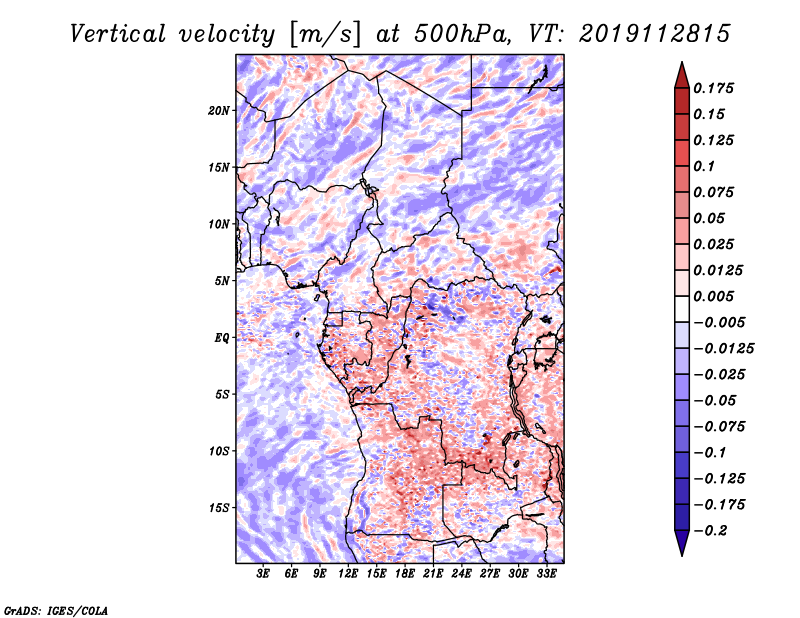 Vertical velocity [m/s] at 500hPa, VT: 2019112815

20N
15N
10N
5N
EQ
5S
10S
15S

3E 6E 9E 12E 15E 18E 21E 24E 27E 30E 33E

0.175
0.15
0.125
0.1
0.075
0.05
0.025
0.0125
0.005
−0.005
−0.0125
−0.025
−0.05
−0.075
−0.1
−0.125
−0.175
−0.2

GrADS: IGES/COLA